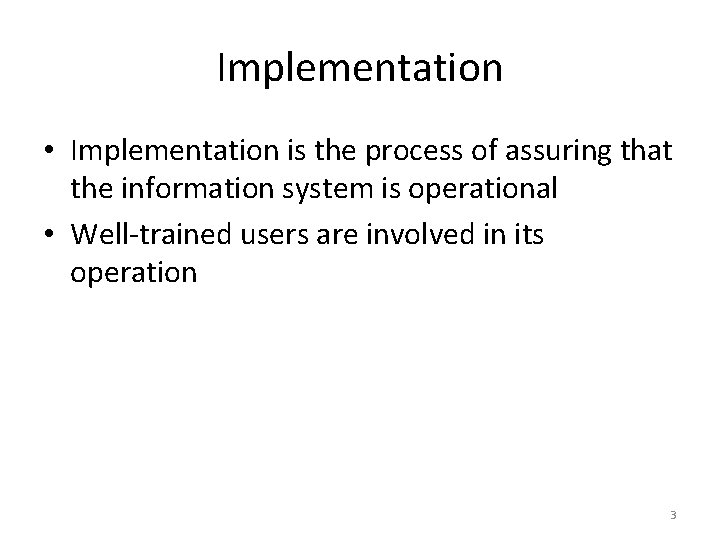 Implementation

• Implementation is the process of assuring that the information system is operational
• Well-trained users are involved in its operation

3